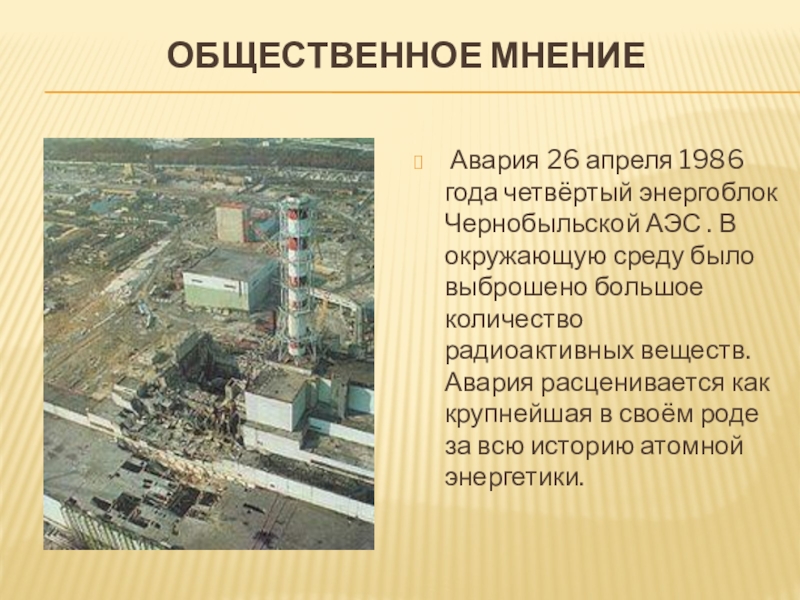 ОБЩЕСТВЕННОЕ МНЕНИЕ

Авария 26 апреля 1986 года четвёртый энергоблок Чернобыльской АЭС . В окружающую среду было выброшено большое количество радиоактивных веществ. Авария расценивается как крупнейшая в своём роде за всю историю атомной энергетики.